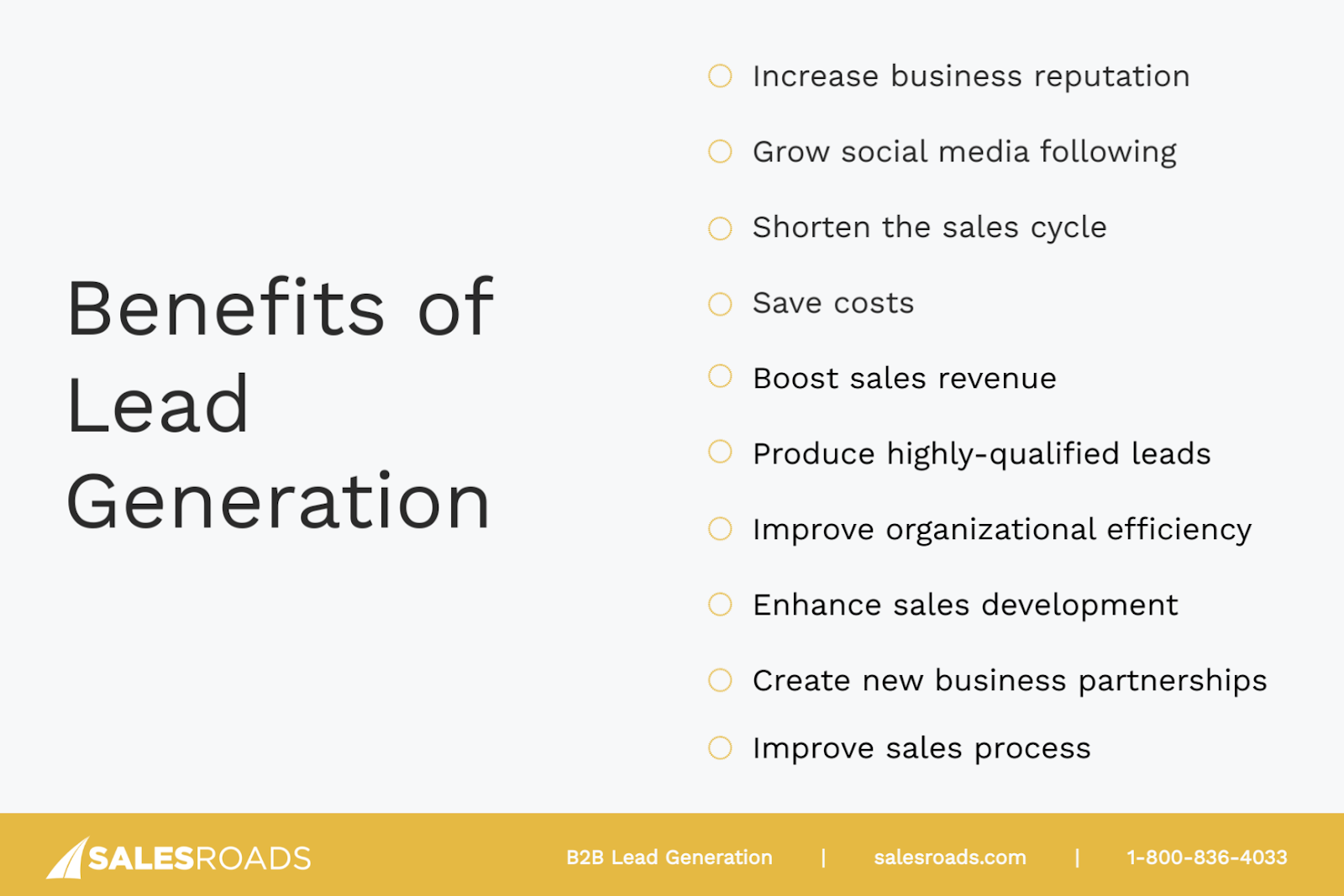 Benefits of Lead Generation

Increase business reputation

Grow social media following

Shorten the sales cycle

Save costs

Boost sales revenue

Produce highly-qualified leads

Improve organizational efficiency

Enhance sales development

Create new business partnerships

Improve sales process

SALESROADS

B2B Lead Generation | salesroads.com | 1-800-836-4033